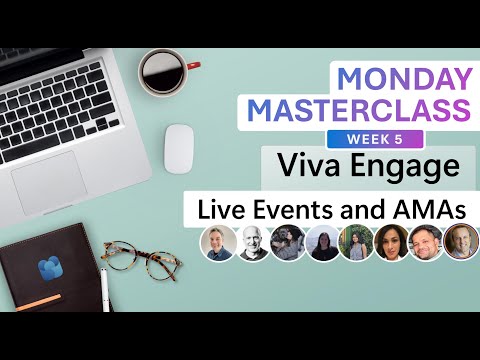 MONDAY MASTERCLASS

WEEK 5

Viva Engage

Live Events and AMAs